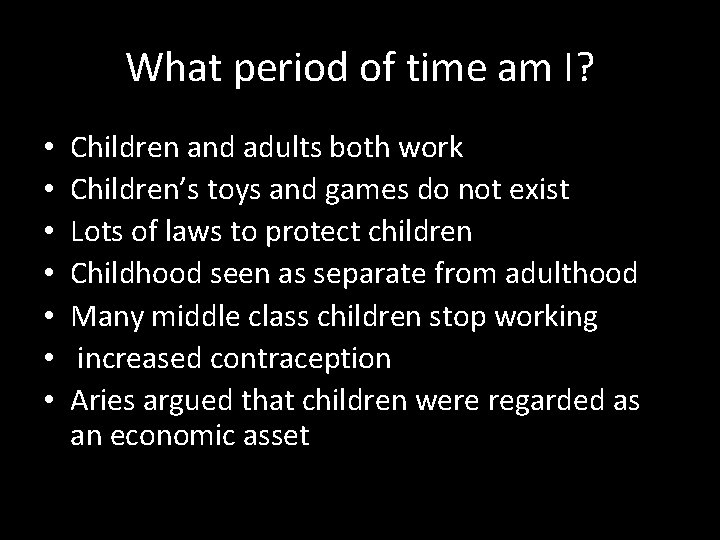 What period of time am I?

• Children and adults both work
• Children’s toys and games do not exist
• Lots of laws to protect children
• Childhood seen as separate from adulthood
• Many middle class children stop working
• increased contraception
• Aries argued that children were regarded as an economic asset